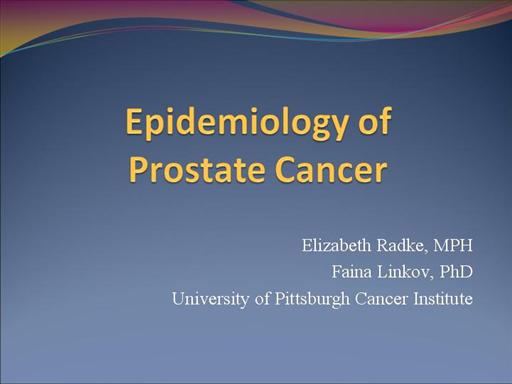 Epidemiology of Prostate Cancer

Elizabeth Radke, MPH
Faina Linkov, PhD
University of Pittsburgh Cancer Institute